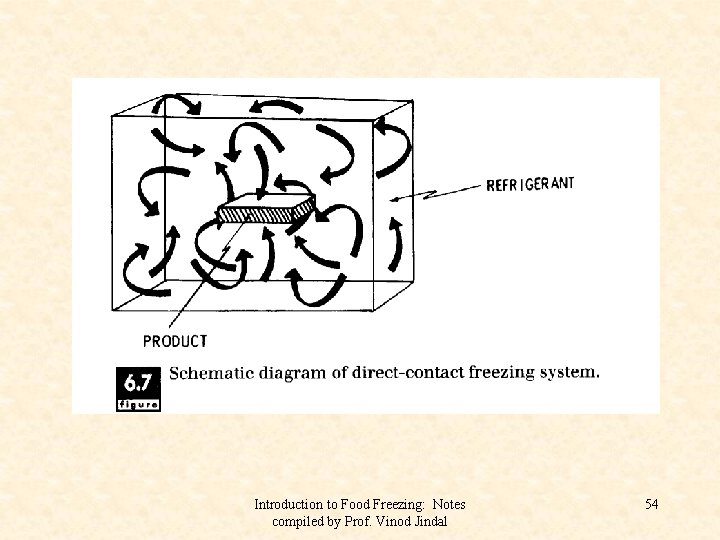 REFRIGERANT

PRODUCT

6.7 figure Schematic diagram of direct-contact freezing system.

Introduction to Food Freezing: Notes compiled by Prof. Vinod Jindal

54